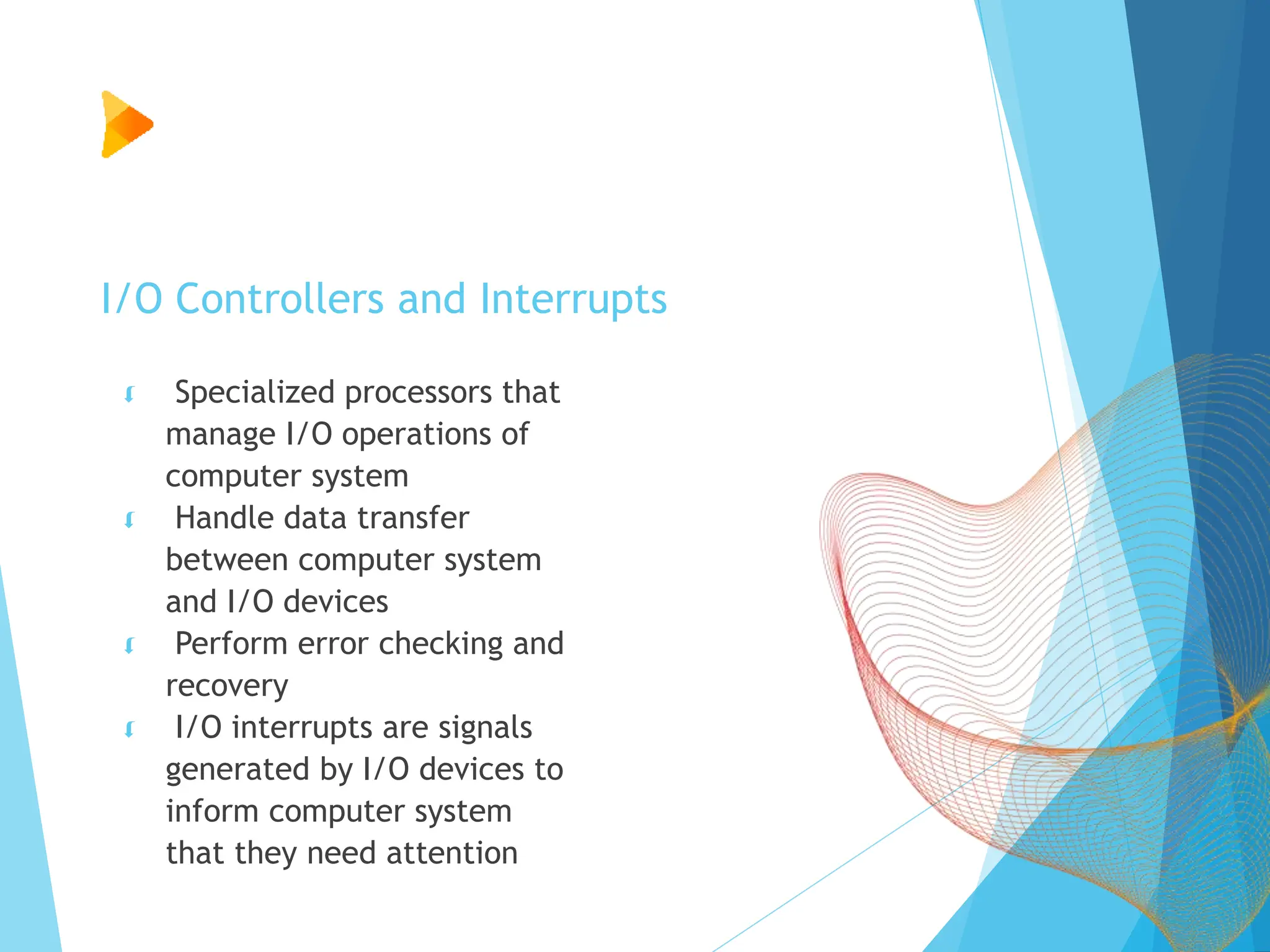 I/O Controllers and Interrupts

Specialized processors that manage I/O operations of computer system

Handle data transfer between computer system and I/O devices

Perform error checking and recovery

I/O interrupts are signals generated by I/O devices to inform computer system that they need attention